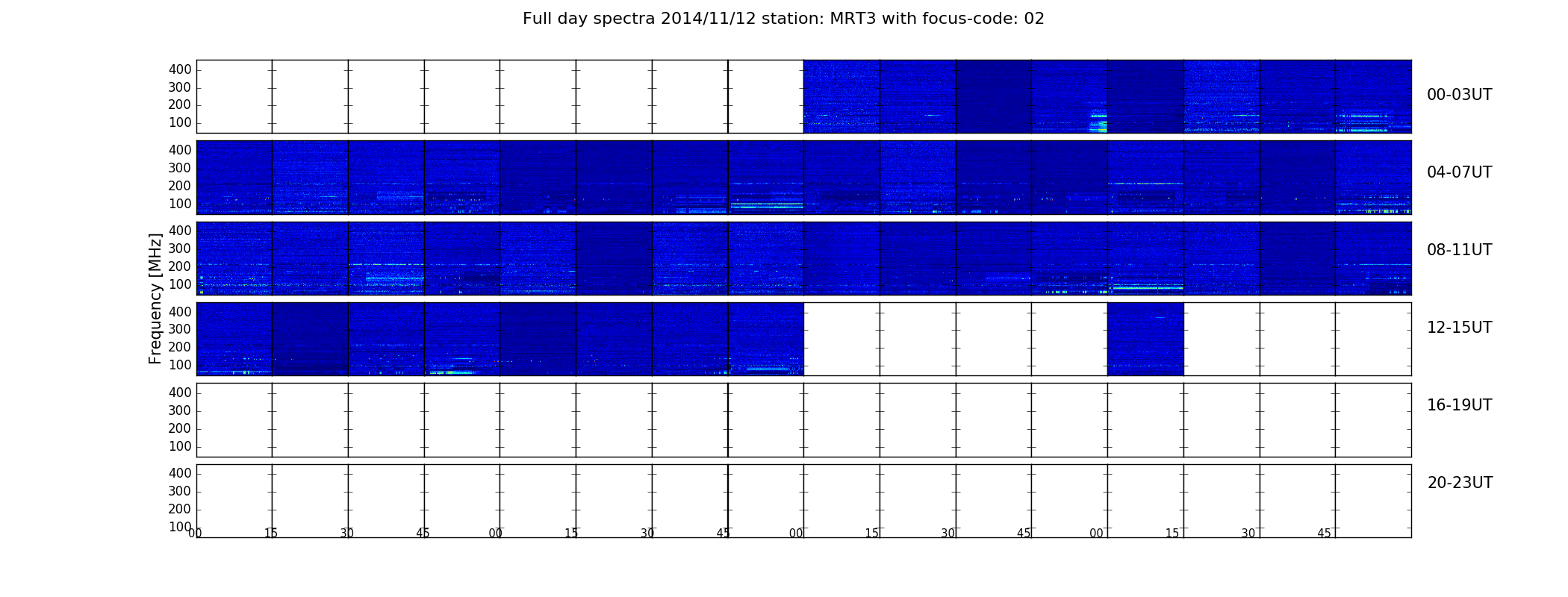 Full day spectra 2014/11/12 station: MRT3 with focus-code: 02

Frequency [MHz]

400
300
200
100
00-03UT

400
300
200
100
04-07UT

400
300
200
100
08-11UT

400
300
200
100
12-15UT

400
300
200
100
16-19UT

400
300
200
100
20-23UT

00 15 30 45 00 15 30 45 00 15 30 45 00 15 30 45